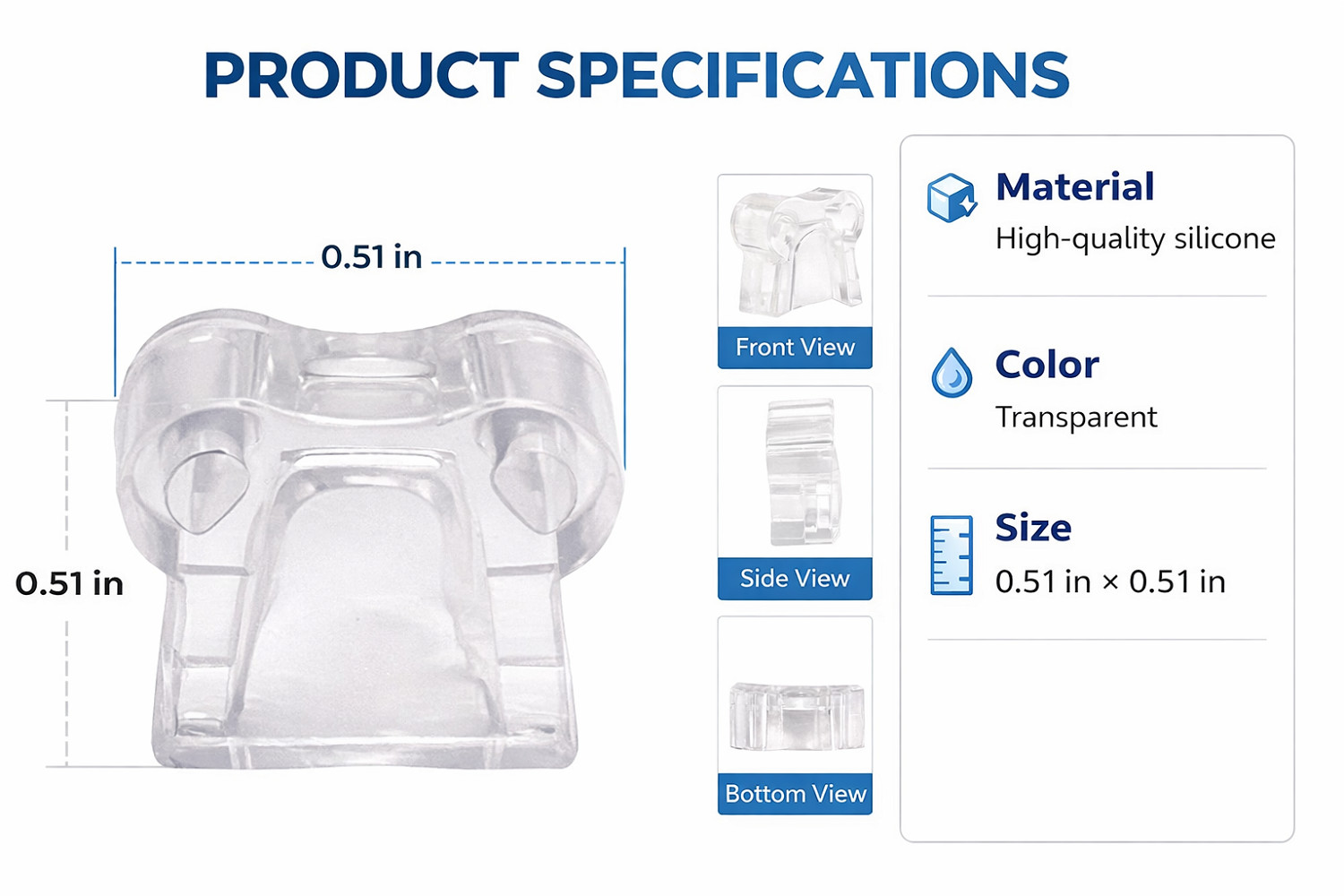 PRODUCT SPECIFICATIONS

0.51 in

0.51 in

Front View

Side View

Bottom View

Material
High-quality silicone

Color
Transparent

Size
0.51 in × 0.51 in